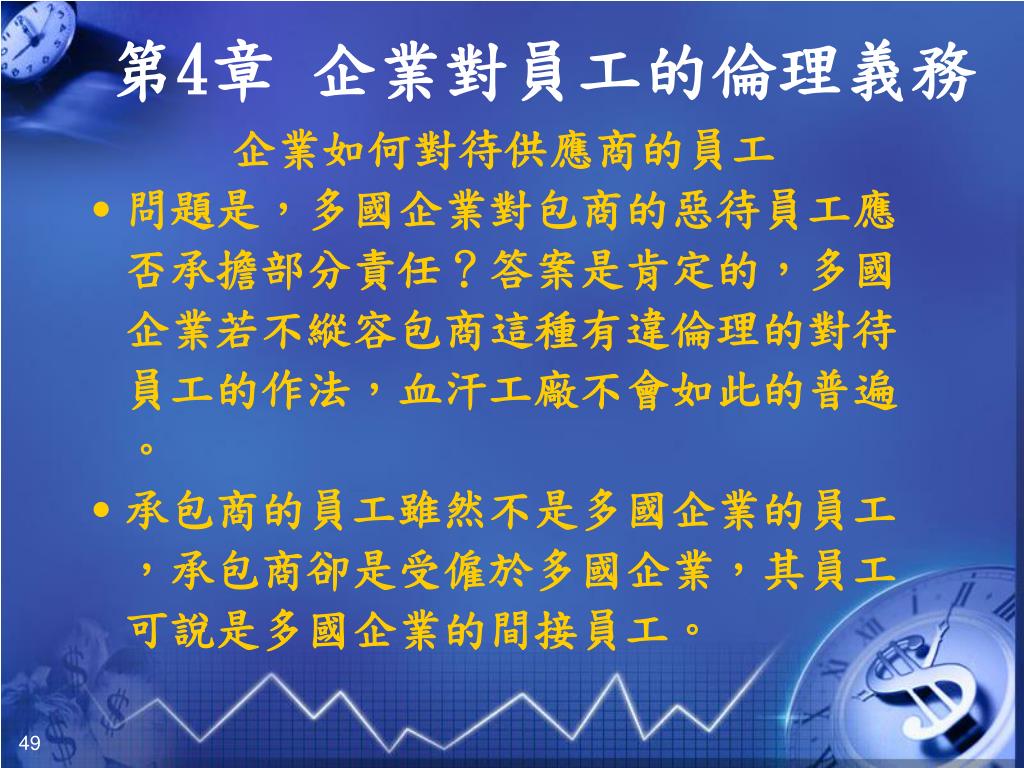 第4章 企業對員工的倫理義務

企業如何對待供應商的員工

• 問題是，多國企業對包商的惡待員工應否承擔部分責任？答案是肯定的，多國企業若不縱容包商這種有違倫理的對待員工的作法，血汗工廠不會如此的普遍。

• 承包商的員工雖然不是多國企業的員工，承包商卻是受僱於多國企業，其員工可說是多國企業的間接員工。

49